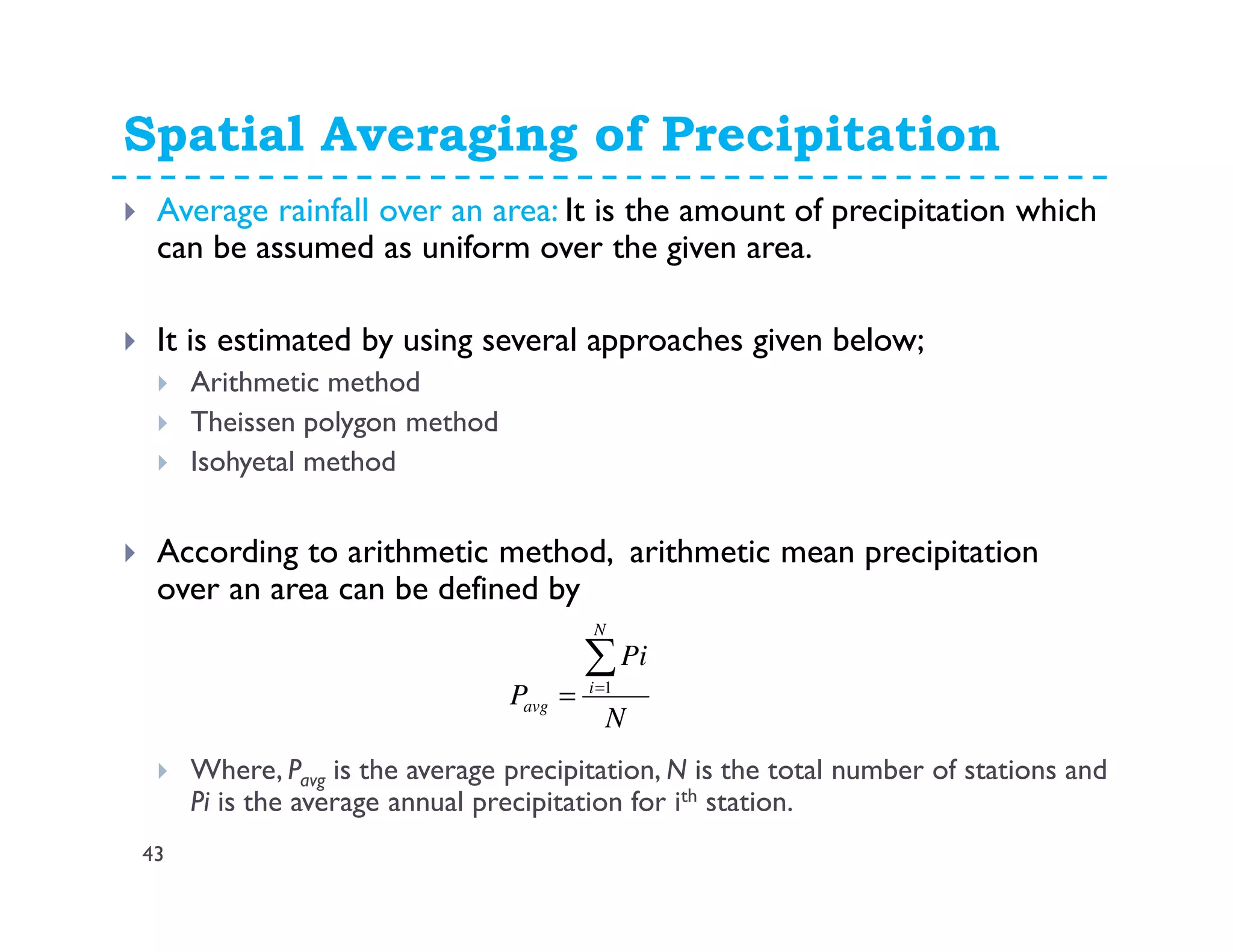 Spatial Averaging of Precipitation

Average rainfall over an area: It is the amount of precipitation which can be assumed as uniform over the given area.

It is estimated by using several approaches given below;

Arithmetic method

Theissen polygon method

Isohyetal method

According to arithmetic method, arithmetic mean precipitation over an area can be defined by

$P_{avg} = \frac{\sum_{i=1}^{N} Pi}{N}$

Where, $P_{avg}$ is the average precipitation, $N$ is the total number of stations and $Pi$ is the average annual precipitation for i$^{th}$ station.

43